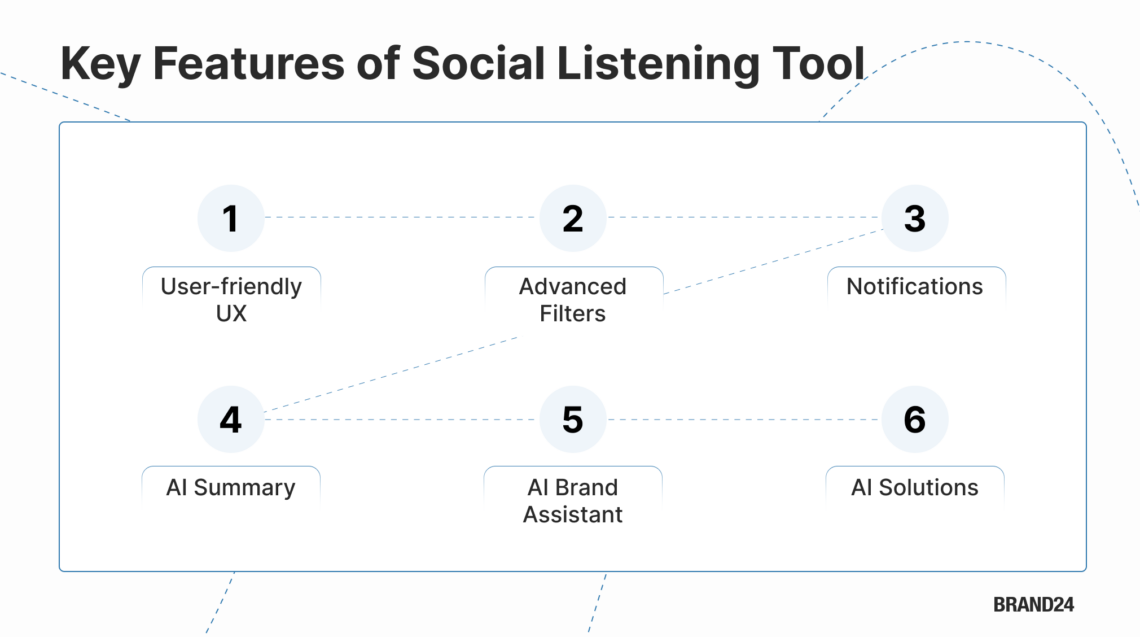 Key Features of Social Listening Tool

1
User-friendly UX

2
Advanced Filters

3
Notifications

4
AI Summary

5
AI Brand Assistant

6
AI Solutions

BRAND24